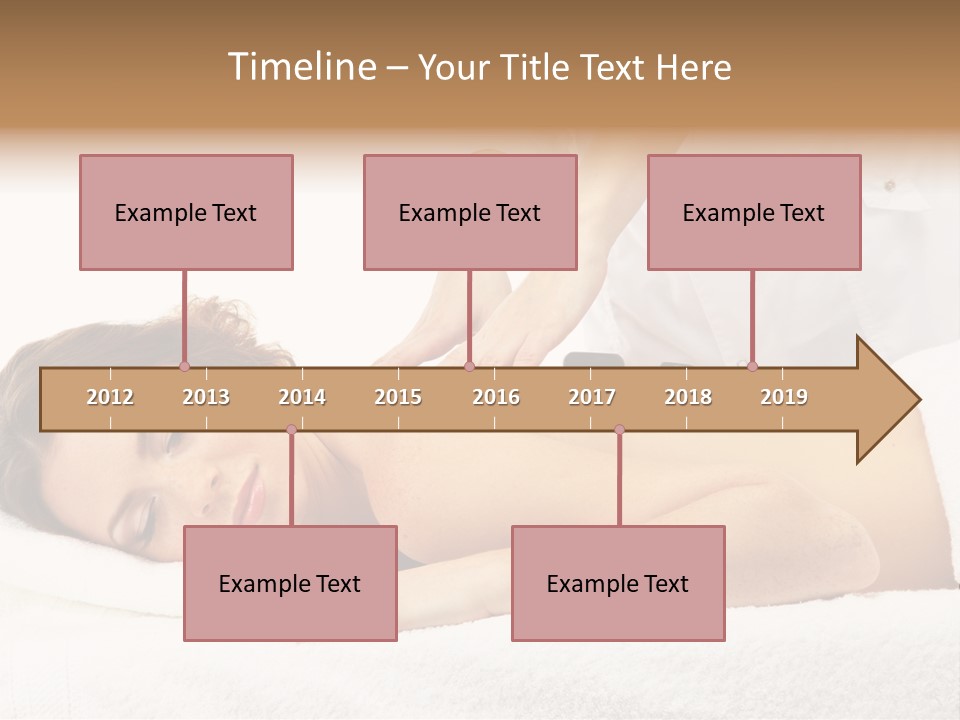 Timeline – Your Title Text Here

Example Text

Example Text

Example Text

2012
2013
2014
2015
2016
2017
2018
2019

Example Text

Example Text